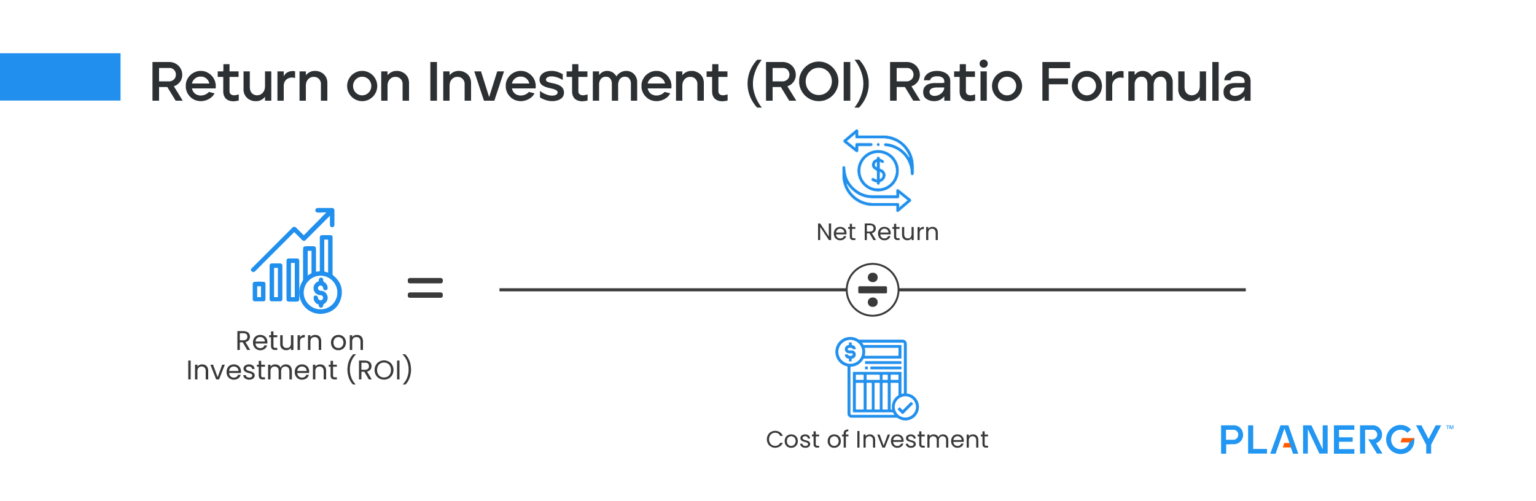 Return on Investment (ROI) Ratio Formula

Return on Investment (ROI)

=

Net Return

÷

Cost of Investment

PLANERGY™